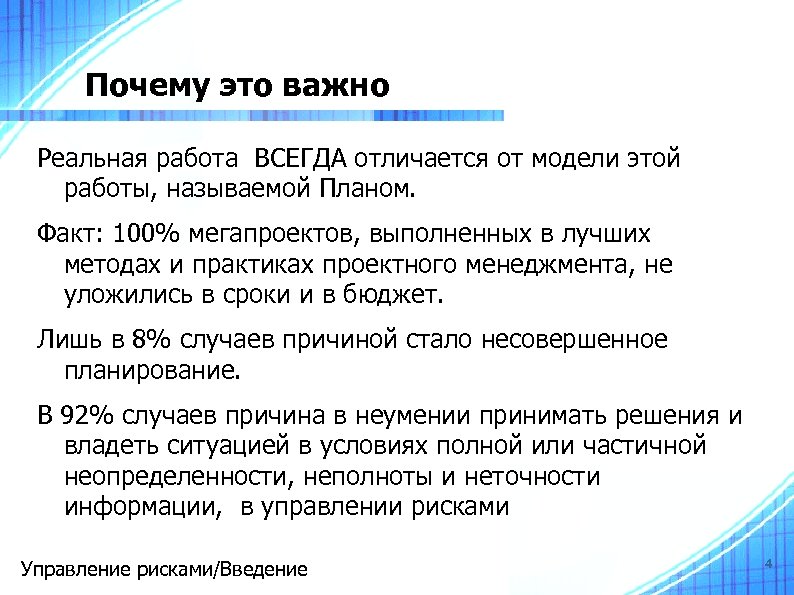 Почему это важно

Реальная работа ВСЕГДА отличается от модели этой работы, называемой Планом.

Факт: 100% мегапроектов, выполненных в лучших методах и практиках проектного менеджмента, не уложились в сроки и в бюджет.

Лишь в 8% случаев причиной стало несовершенное планирование.

В 92% случаев причина в неумении принимать решения и владеть ситуацией в условиях полной или частичной неопределенности, неполноты и неточности информации, в управлении рисками

Управление рисками/Введение

4